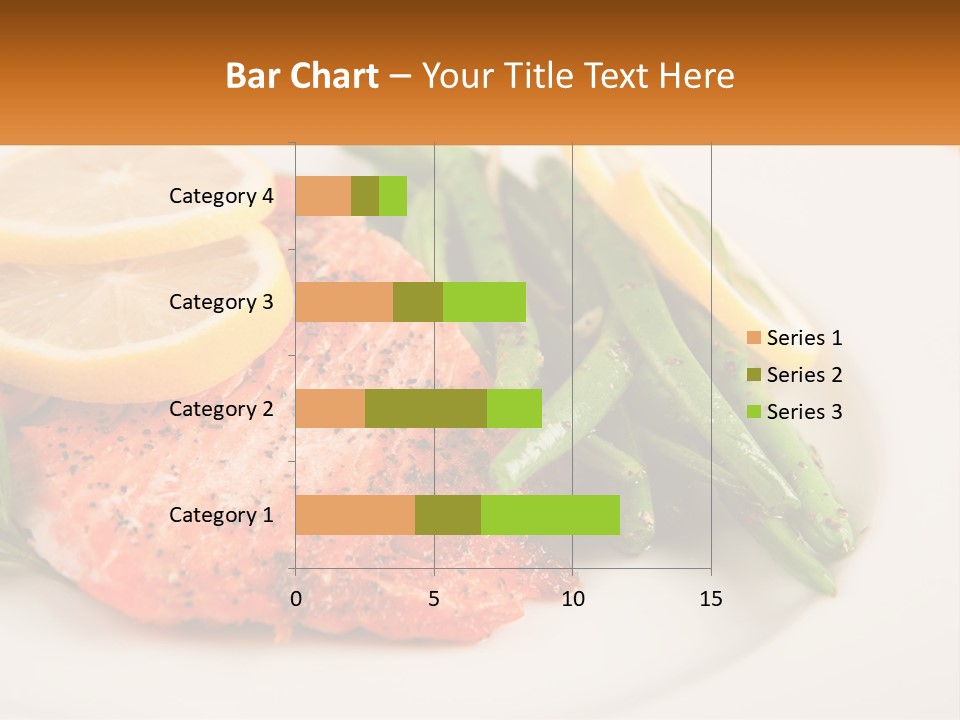 Bar Chart – Your Title Text Here

Category 4
Category 3
Category 2
Category 1

0
5
10
15

Series 1
Series 2
Series 3